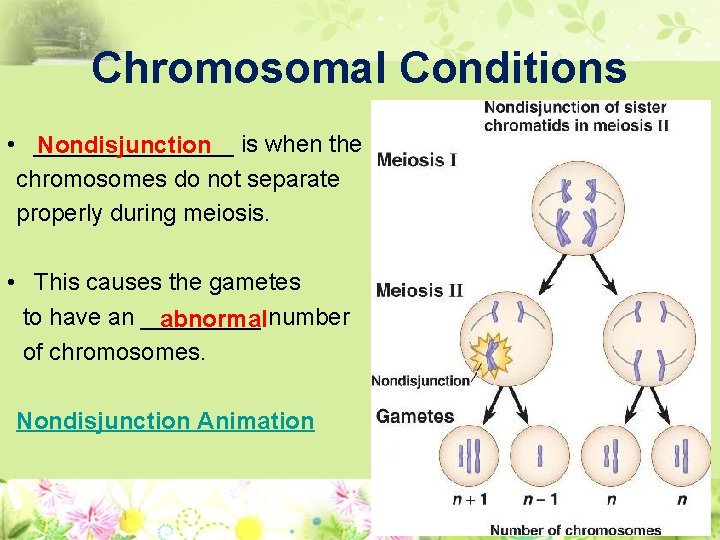 Chromosomal Conditions

• Nondisjunction is when the chromosomes do not separate properly during meiosis.

• This causes the gametes to have an abnormal number of chromosomes.

Nondisjunction Animation

Nondisjunction of sister chromatids in meiosis II

Meiosis I

Meiosis II

Nondisjunction

Gametes

$n+1$ $n-1$ $n$ $n$

Number of chromosomes